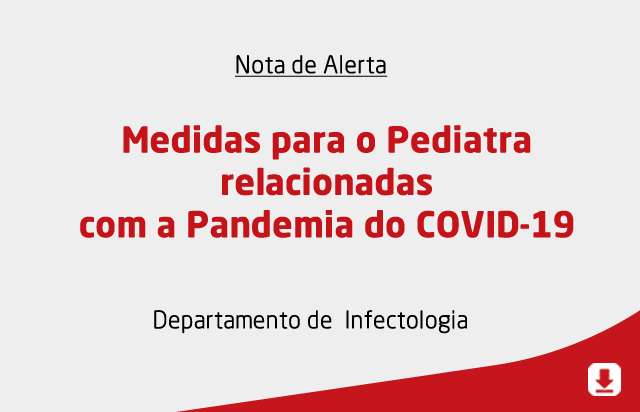 Nota de Alerta

Medidas para o Pediatra relacionadas com a Pandemia do COVID-19

Departamento de Infectologia